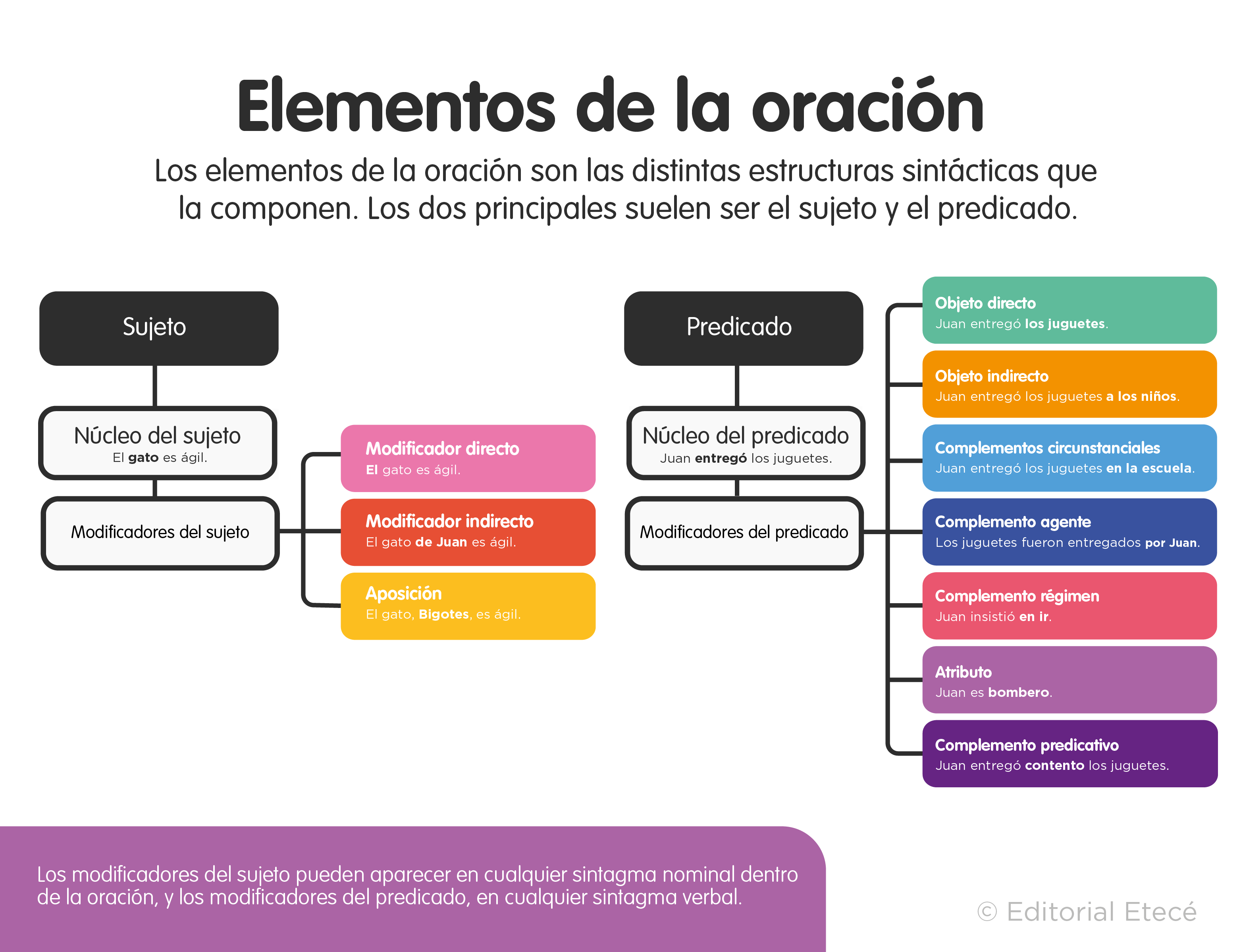 Elementos de la oración

Los elementos de la oración son las distintas estructuras sintácticas que la componen. Los dos principales suelen ser el sujeto y el predicado.

Sujeto

Núcleo del sujeto
El gato es ágil.

Modificadores del sujeto

Modificador directo
El gato es ágil.

Modificador indirecto
El gato de Juan es ágil.

Aposición
El gato, Bigotes, es ágil.

Predicado

Núcleo del predicado
Juan entregó los juguetes.

Modificadores del predicado

Objeto directo
Juan entregó los juguetes.

Objeto indirecto
Juan entregó los juguetes a los niños.

Complementos circunstanciales
Juan entregó los juguetes en la escuela.

Complemento agente
Los juguetes fueron entregados por Juan.

Complemento régimen
Juan insistió en ir.

Atributo
Juan es bombero.

Complemento predicativo
Juan entregó contento los juguetes.

Los modificadores del sujeto pueden aparecer en cualquier sintagma nominal dentro de la oración, y los modificadores del predicado, en cualquier sintagma verbal.

© Editorial Etecé